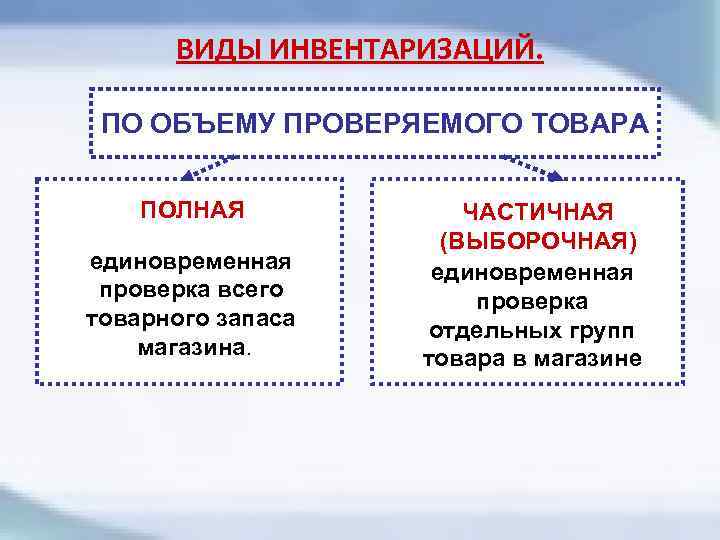 ВИДЫ ИНВЕНТАРИЗАЦИЙ.

ПО ОБЪЕМУ ПРОВЕРЯЕМОГО ТОВАРА

ПОЛНАЯ

единовременная проверка всего товарного запаса магазина.

ЧАСТИЧНАЯ (ВЫБОРОЧНАЯ)

единовременная проверка отдельных групп товара в магазине